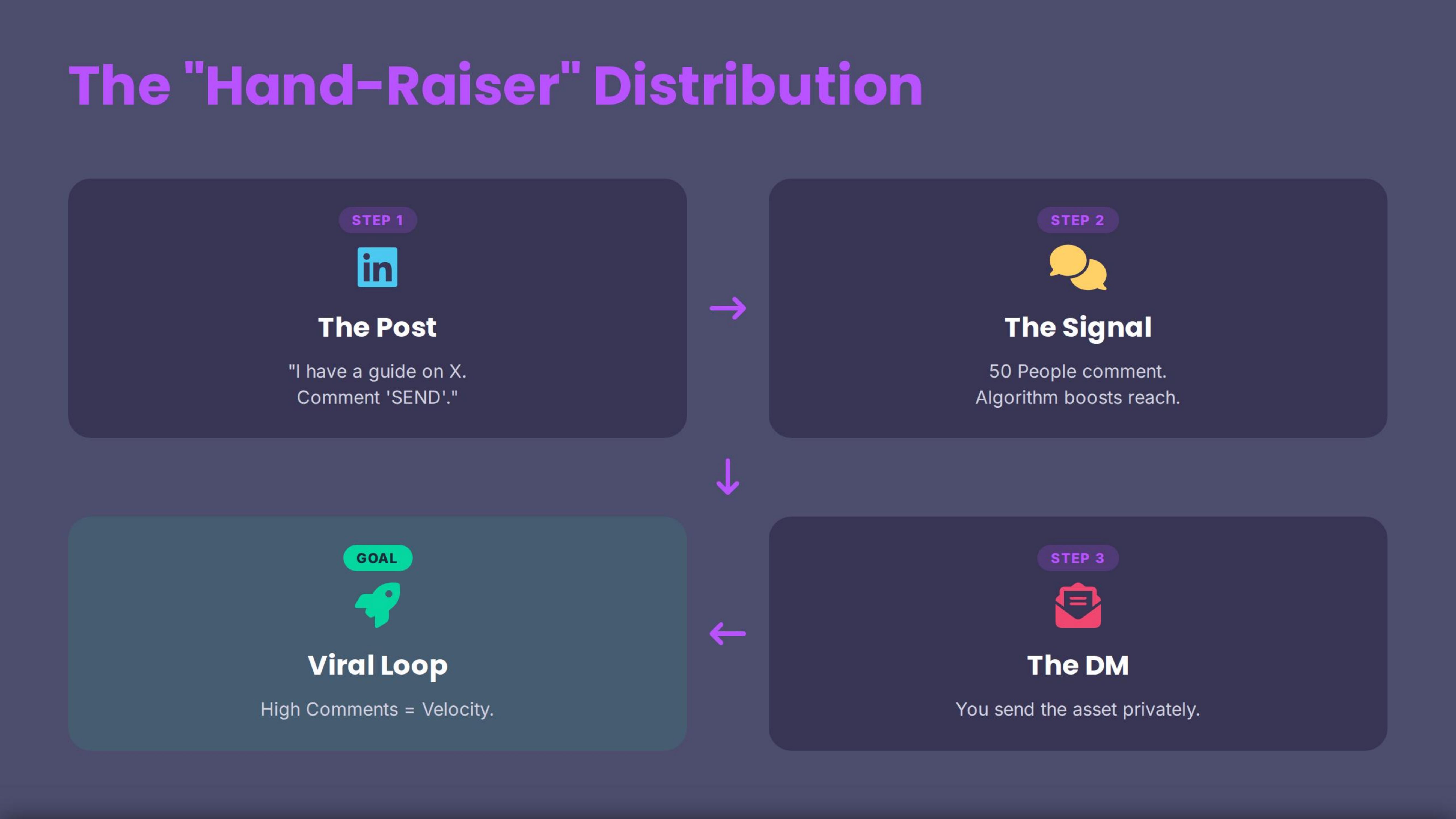 The "Hand-Raiser" Distribution

STEP 1

in

The Post

"I have a guide on X. Comment 'SEND'."

STEP 2

The Signal

50 People comment. Algorithm boosts reach.

STEP 3

The DM

You send the asset privately.

GOAL

Viral Loop

High Comments = Velocity.